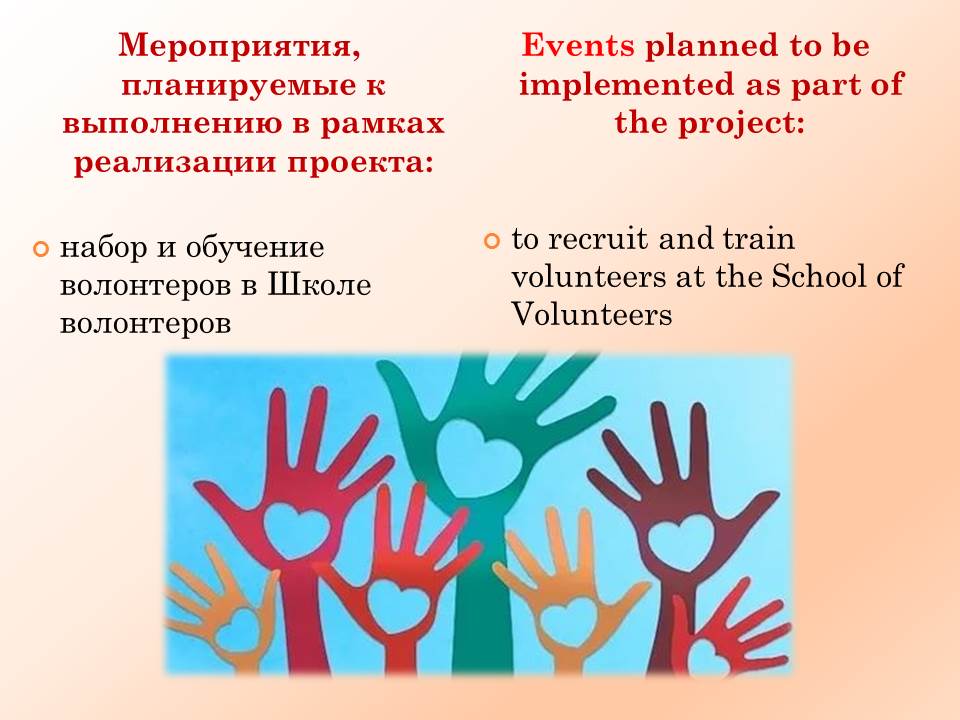 Мероприятия, планируемые к выполнению в рамках реализации проекта:

набор и обучение волонтеров в Школе волонтеров

Events planned to be implemented as part of the project:

to recruit and train volunteers at the School of Volunteers